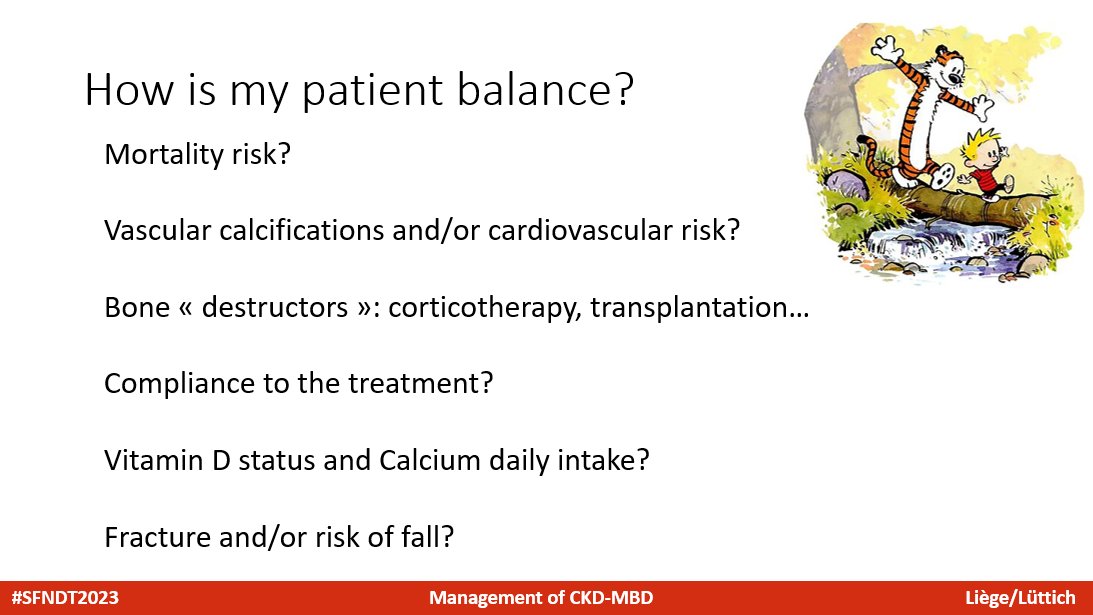 How is my patient balance?

Mortality risk?

Vascular calcifications and/or cardiovascular risk?

Bone « destructors »: corticotherapy, transplantation…

Compliance to the treatment?

Vitamin D status and Calcium daily intake?

Fracture and/or risk of fall?

#SFNDT2023 Management of CKD-MBD Liège/Lüttich